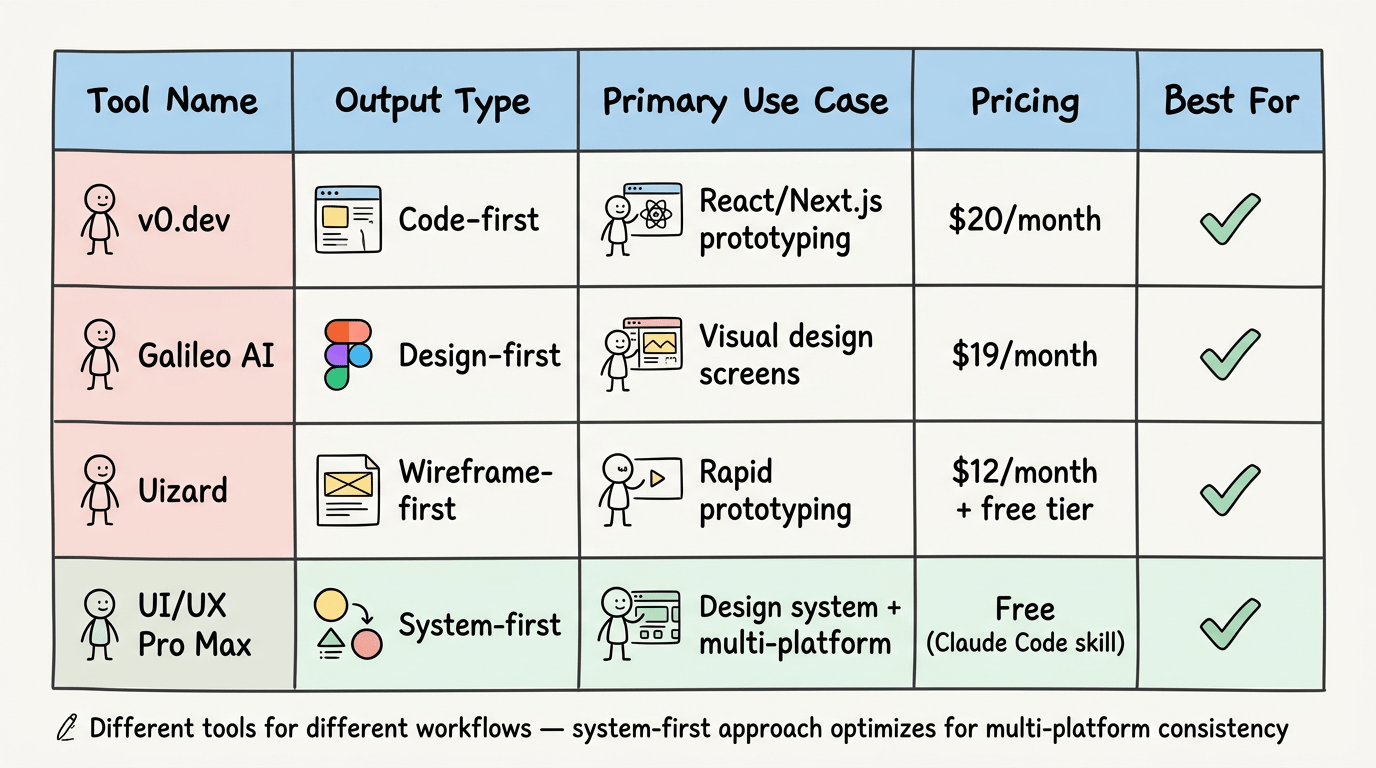 | Tool Name | Output Type | Primary Use Case | Pricing | Best For |
|---|---|---|---|---|
| v0.dev | Code-first | React/Next.js prototyping | \$20/month | ✓ |
| Galileo AI | Design-first | Visual design screens | \$19/month | ✓ |
| Uizard | Wireframe-first | Rapid prototyping | \$12/month + free tier | ✓ |
| UI/UX Pro Max | System-first | Design system + multi-platform | Free (Claude Code skill) | ✓ |

Different tools for different workflows — system-first approach optimizes for multi-platform consistency